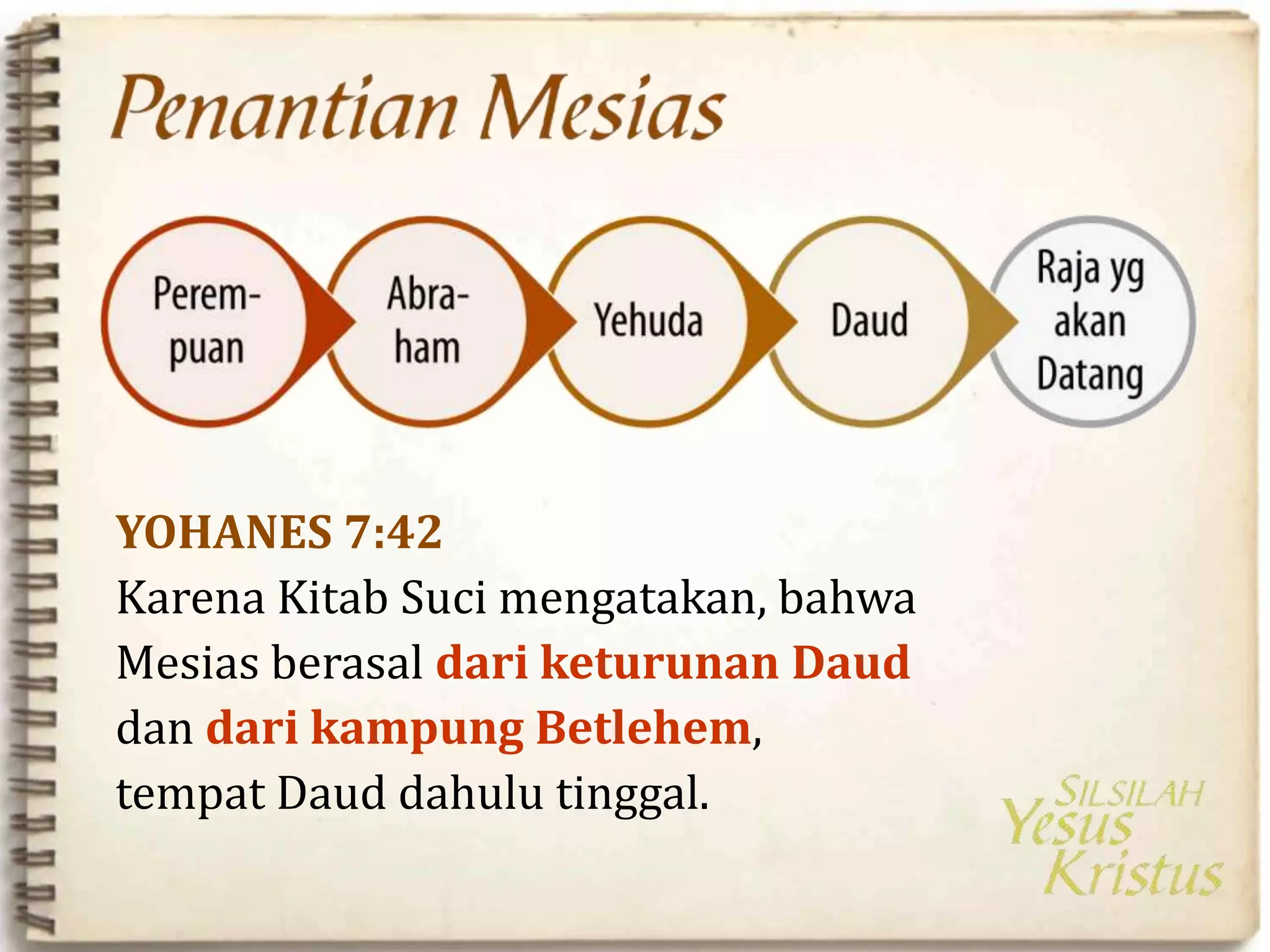 Penantian Mesias

Perempuan

Abraham

Yehuda

Daud

Raja yg akan Datang

YOHANES 7:42
Karena Kitab Suci mengatakan, bahwa Mesias berasal dari keturunan Daud dan dari kampung Betlehem, tempat Daud dahulu tinggal.

SILSILAH Yesus Kristus